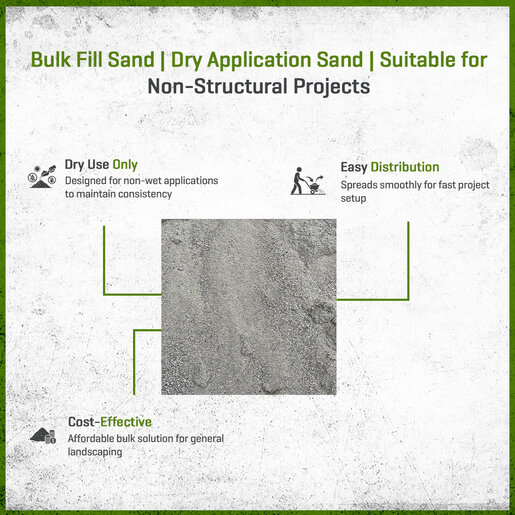 Bulk Fill Sand | Dry Application Sand | Suitable for Non-Structural Projects

Dry Use Only
Designed for non-wet applications to maintain consistency

Easy Distribution
Spreads smoothly for fast project setup

Cost-Effective
Affordable bulk solution for general landscaping